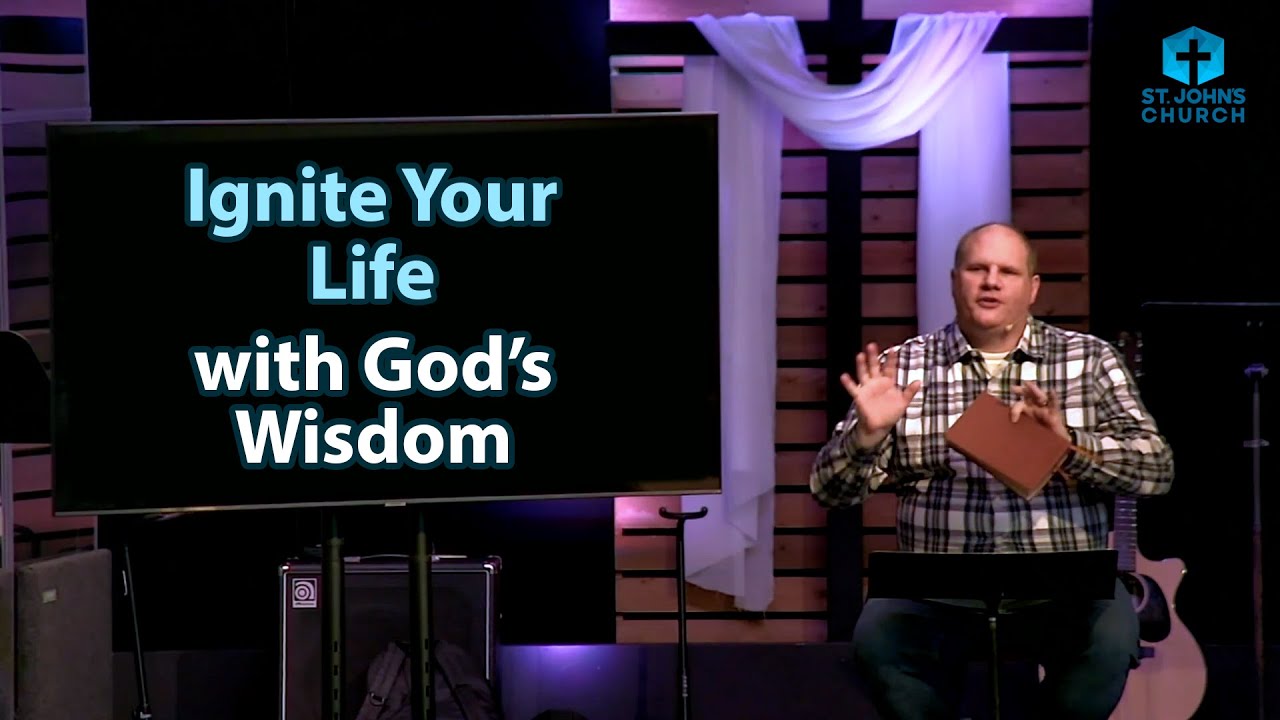 Ignite Your Life
with God's Wisdom

ST. JOHN'S CHURCH